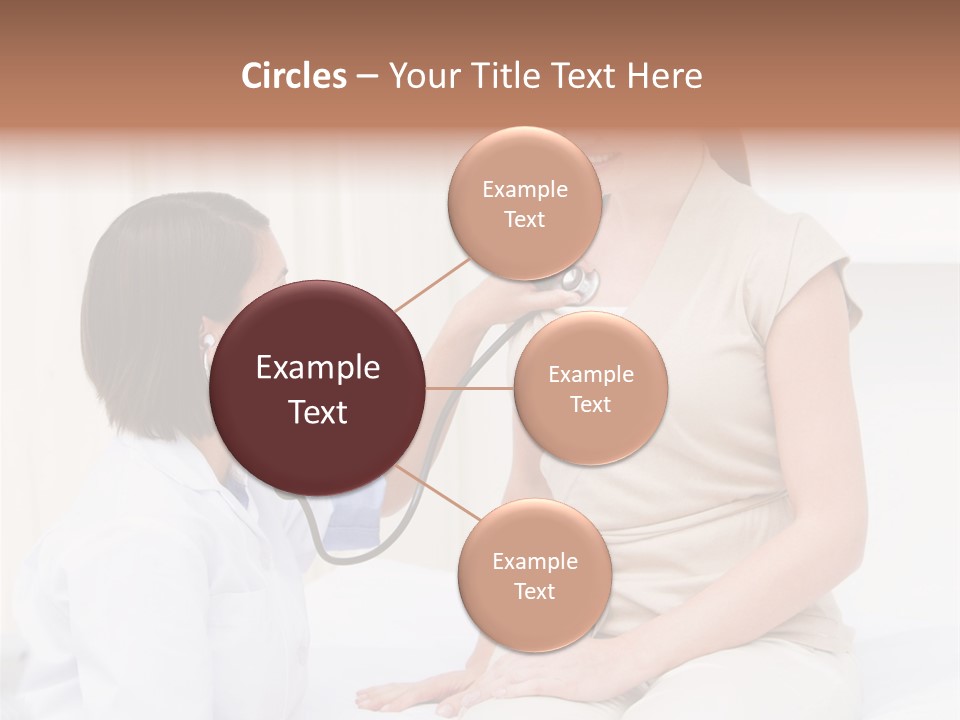 Circles – Your Title Text Here

Example Text

Example Text

Example Text

Example Text